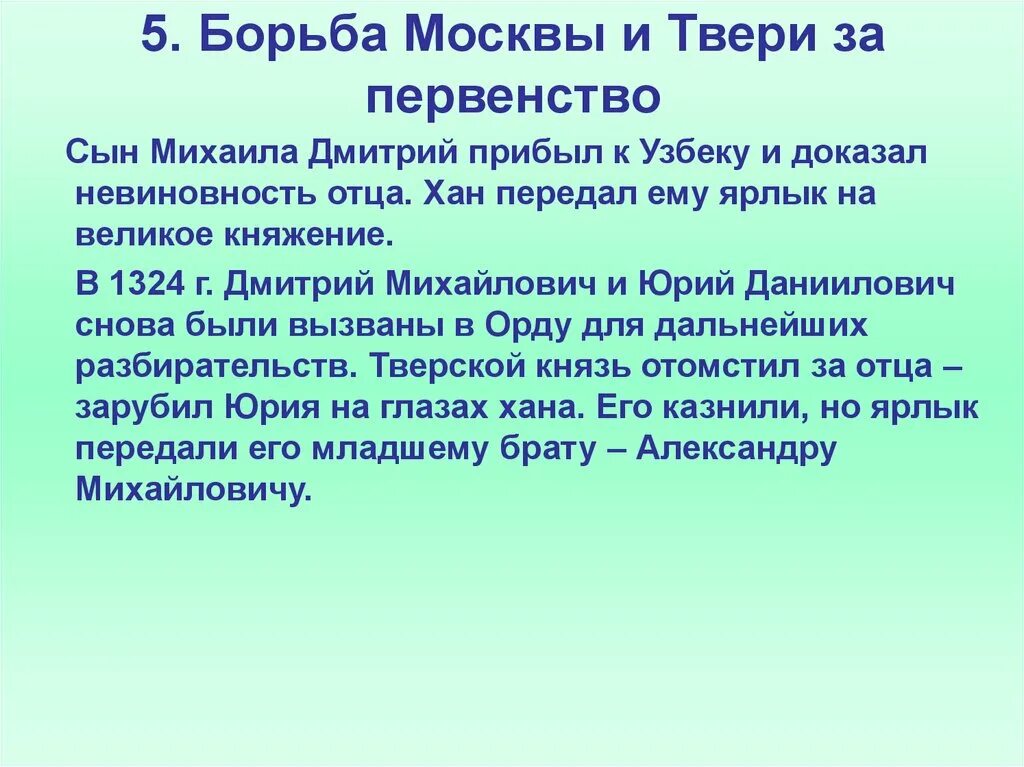 5. Борьба Москвы и Твери за первенство

Сын Михаила Дмитрий прибыл к Узбеку и доказал невиновность отца. Хан передал ему ярлык на великое княжение.

В 1324 г. Дмитрий Михайлович и Юрий Даниилович снова были вызваны в Орду для дальнейших разбирательств. Тверской князь отомстил за отца – зарубил Юрия на глазах хана. Его казнили, но ярлык передали его младшему брату – Александру Михайловичу.